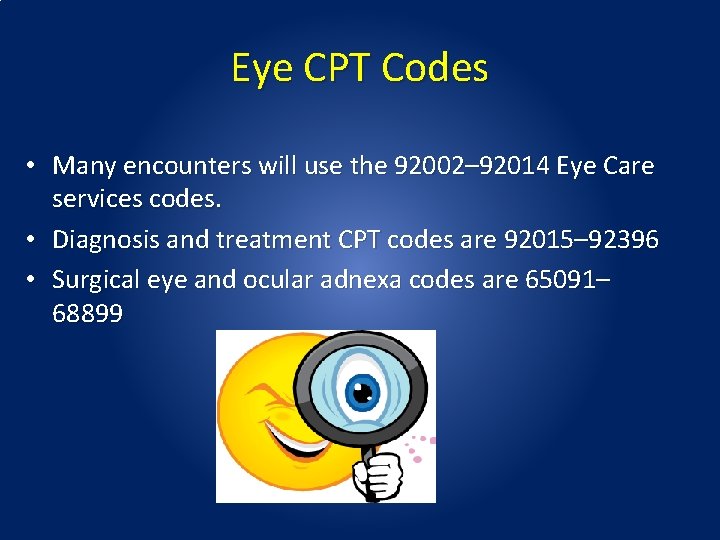 Eye CPT Codes

• Many encounters will use the 92002–92014 Eye Care services codes.
• Diagnosis and treatment CPT codes are 92015–92396
• Surgical eye and ocular adnexa codes are 65091–68899